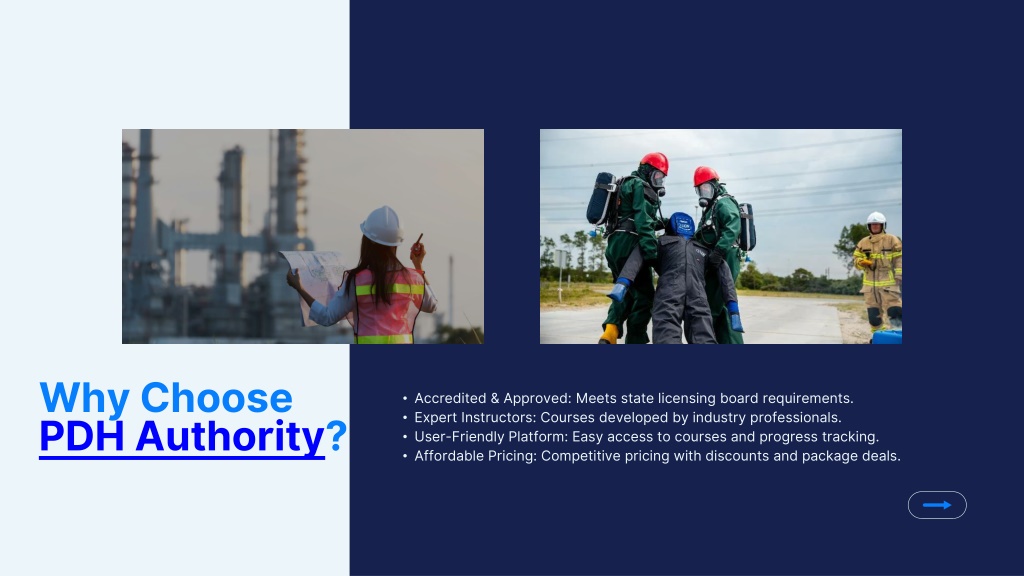 Why Choose PDH Authority?

• Accredited & Approved: Meets state licensing board requirements.
• Expert Instructors: Courses developed by industry professionals.
• User-Friendly Platform: Easy access to courses and progress tracking.
• Affordable Pricing: Competitive pricing with discounts and package deals.